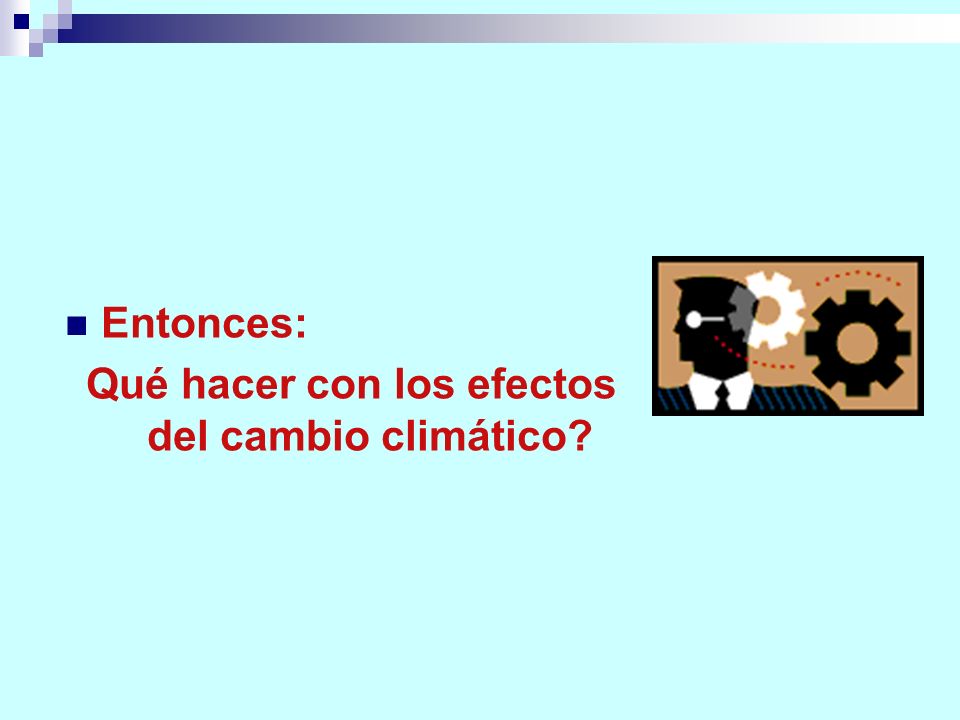 Entonces:

Qué hacer con los efectos del cambio climático?